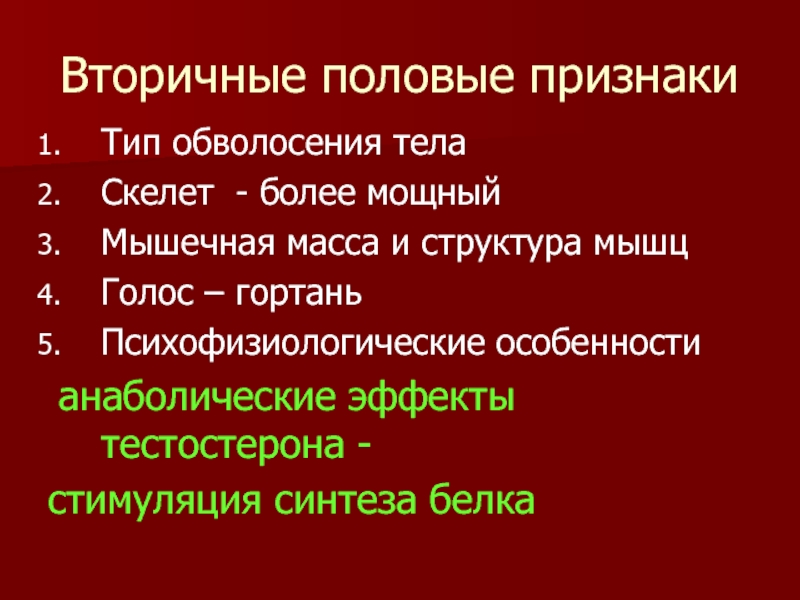 Вторичные половые признаки

1. Тип обволосения тела
2. Скелет - более мощный
3. Мышечная масса и структура мышц
4. Голос – гортань
5. Психофизиологические особенности

анаболические эффекты тестостерона -

стимуляция синтеза белка